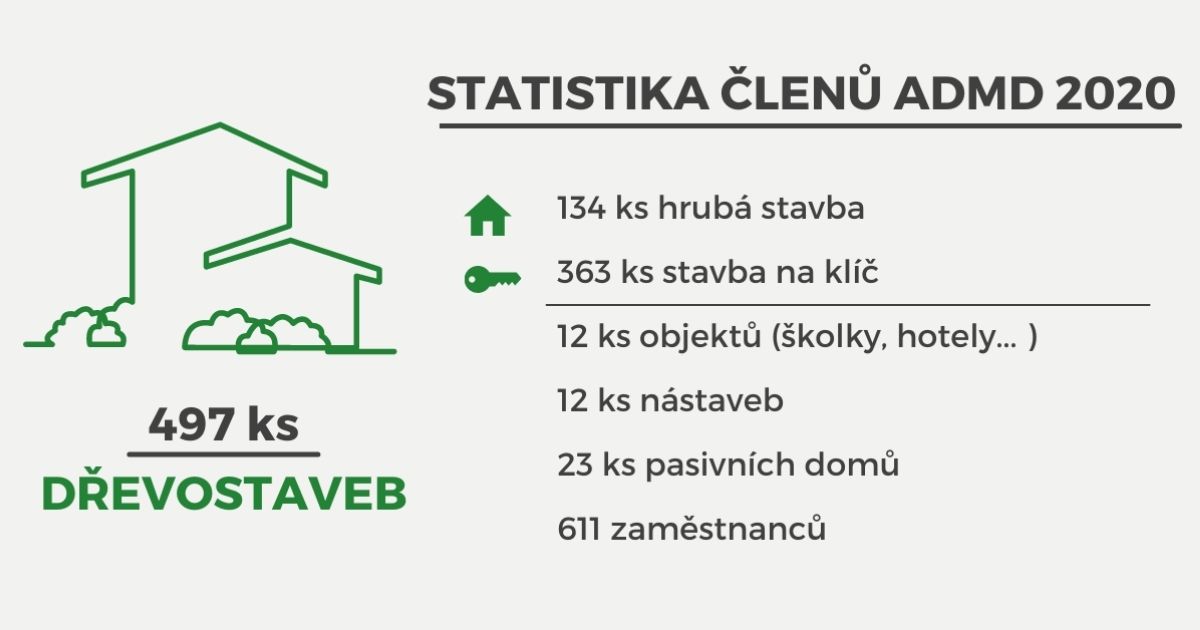 STATISTIKA ČLENŮ ADMD 2020

497 ks
DŘEVOSTAVEB

134 ks hrubá stavba

363 ks stavba na klíč

12 ks objektů (školky, hotely... )

12 ks nástaveb

23 ks pasivních domů

611 zaměstnanců